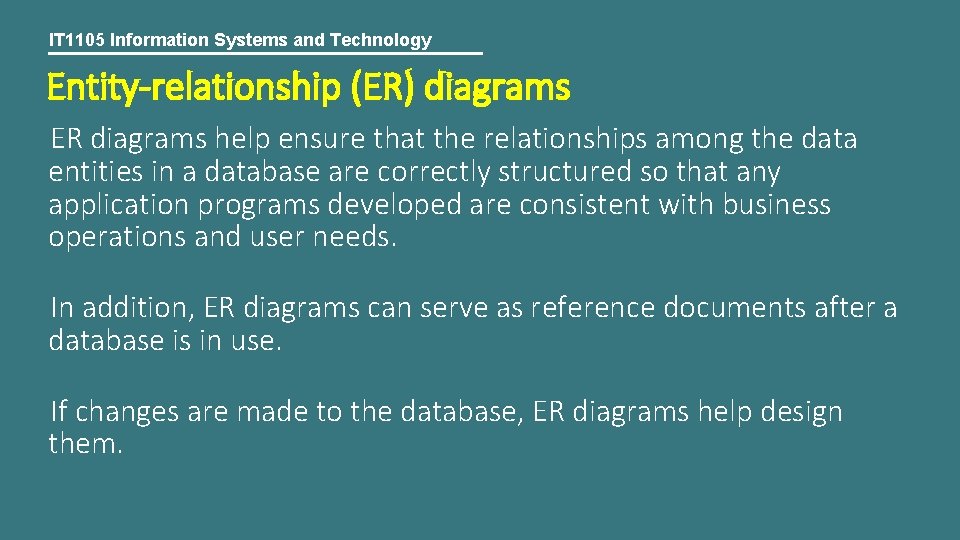 IT1105 Information Systems and Technology

Entity-relationship (ER) diagrams

ER diagrams help ensure that the relationships among the data entities in a database are correctly structured so that any application programs developed are consistent with business operations and user needs.

In addition, ER diagrams can serve as reference documents after a database is in use.

If changes are made to the database, ER diagrams help design them.